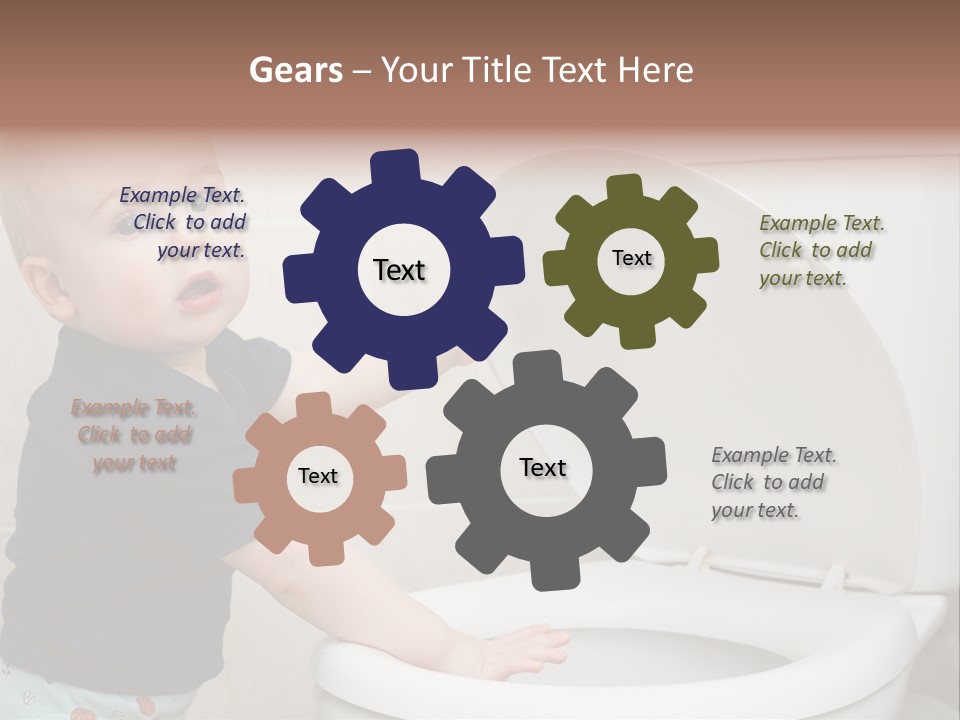 Gears – Your Title Text Here

Example Text. Click to add your text.

Text

Text

Example Text. Click to add your text.

Example Text. Click to add your text

Text

Text

Example Text. Click to add your text.